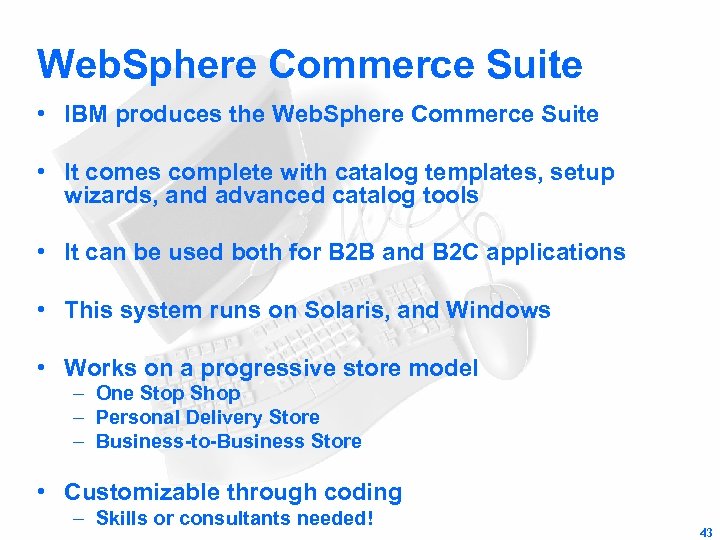 WebSphere Commerce Suite

• IBM produces the WebSphere Commerce Suite

• It comes complete with catalog templates, setup wizards, and advanced catalog tools

• It can be used both for B2B and B2C applications

• This system runs on Solaris, and Windows

• Works on a progressive store model
– One Stop Shop
– Personal Delivery Store
– Business-to-Business Store

• Customizable through coding
– Skills or consultants needed!

43